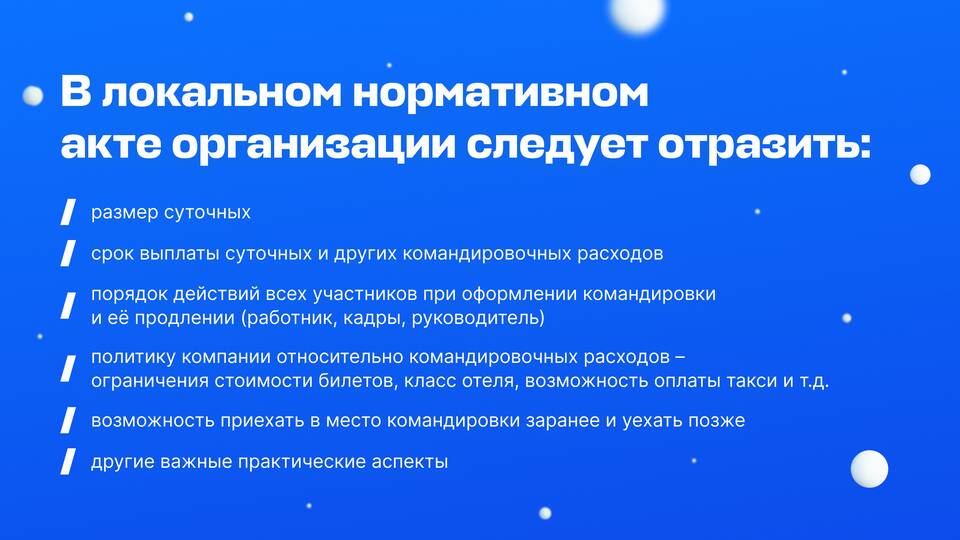 В локальном нормативном акте организации следует отразить:

/ размер суточных

/ срок выплаты суточных и других командировочных расходов

/ порядок действий всех участников при оформлении командировки и её продлении (работник, кадры, руководитель)

/ политику компании относительно командировочных расходов – ограничения стоимости билетов, класс отеля, возможность оплаты такси и т.д.

/ возможность приехать в место командировки заранее и уехать позже

/ другие важные практические аспекты